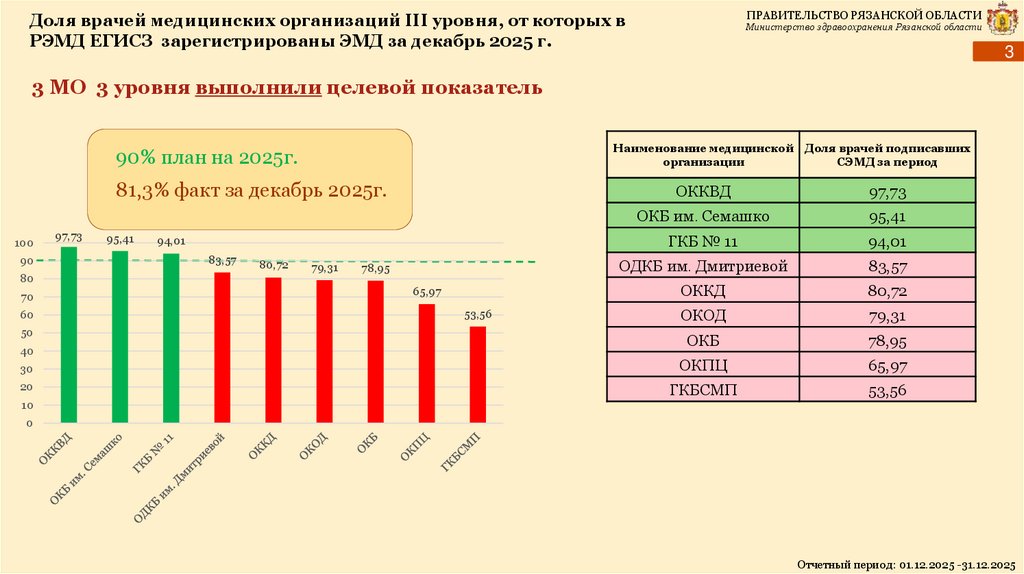 Доля врачей медицинских организаций III уровня, от которых в РЭМД ЕГИСЗ зарегистрированы ЭМД за декабрь 2025 г.

ПРАВИТЕЛЬСТВО РЯЗАНСКОЙ ОБЛАСТИ
Министерство здравоохранения Рязанской области

3

3 МО 3 уровня выполнили целевой показатель

90% план на 2025г.
81,3% факт за декабрь 2025г.

100
90
80
70
60
50
40
30
20
10
0

97,73
95,41
94,01
83,57
80,72
79,31
78,95
65,97
53,56

ОККВД
ОКБ им. Семашко
ГКБ № 11
ОДКБ им. Дмитриевой
ОККД
ОКОД
ОКБ
ОКПЦ
ГКБСМП

| Наименование медицинской организации | Доля врачей подписавших СЭМД за период |
|---|---|
| ОККВД | 97,73 |
| ОКБ им. Семашко | 95,41 |
| ГКБ № 11 | 94,01 |
| ОДКБ им. Дмитриевой | 83,57 |
| ОККД | 80,72 |
| ОКОД | 79,31 |
| ОКБ | 78,95 |
| ОКПЦ | 65,97 |
| ГКБСМП | 53,56 |

Отчетный период: 01.12.2025 -31.12.2025